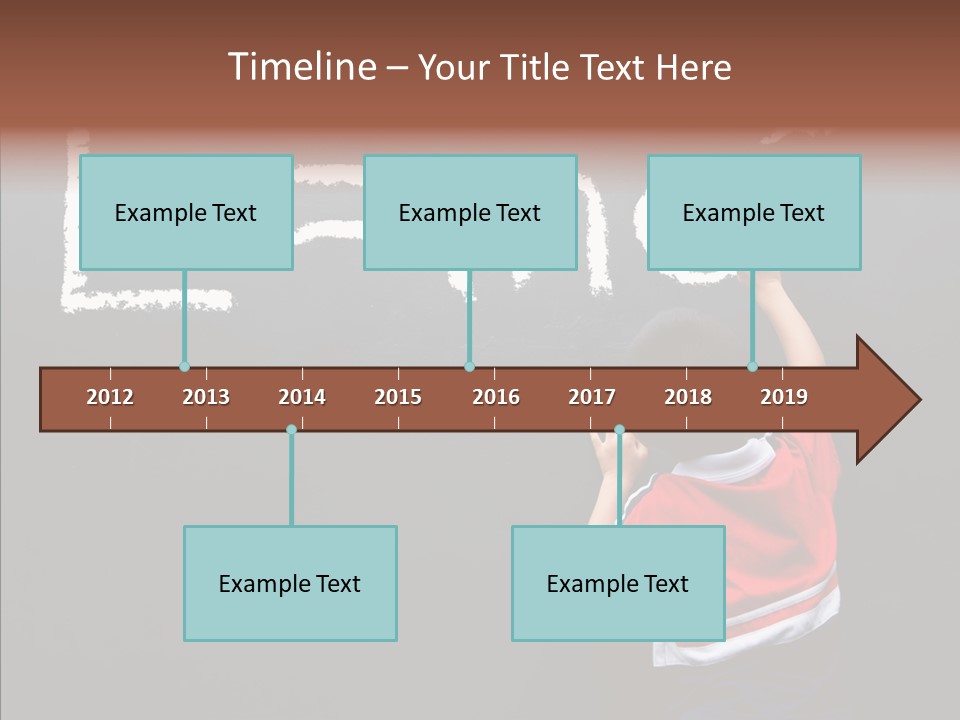 Timeline – Your Title Text Here

Example Text

Example Text

Example Text

2012 2013 2014 2015 2016 2017 2018 2019

Example Text

Example Text